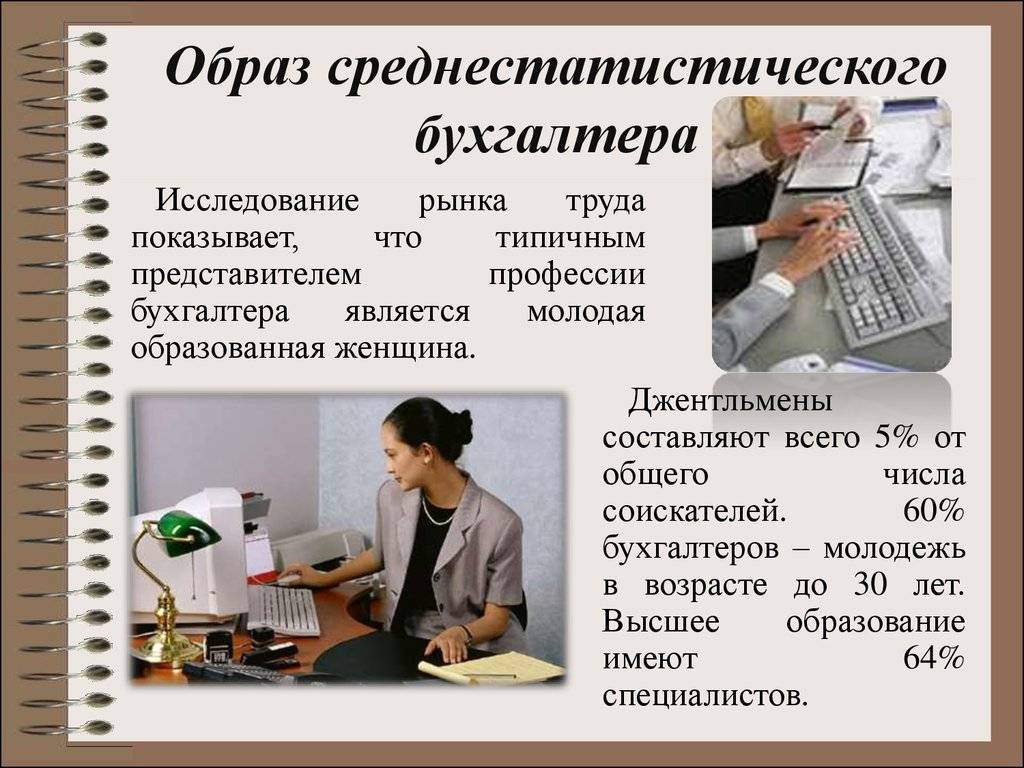 Образ среднестатистического бухгалтера

Исследование рынка труда показывает, что типичным представителем профессии бухгалтера является молодая образованная женщина.

Джентльмены составляют всего 5% от общего числа соискателей. 60% бухгалтеров – молодежь в возрасте до 30 лет. Высшее образование имеют 64% специалистов.